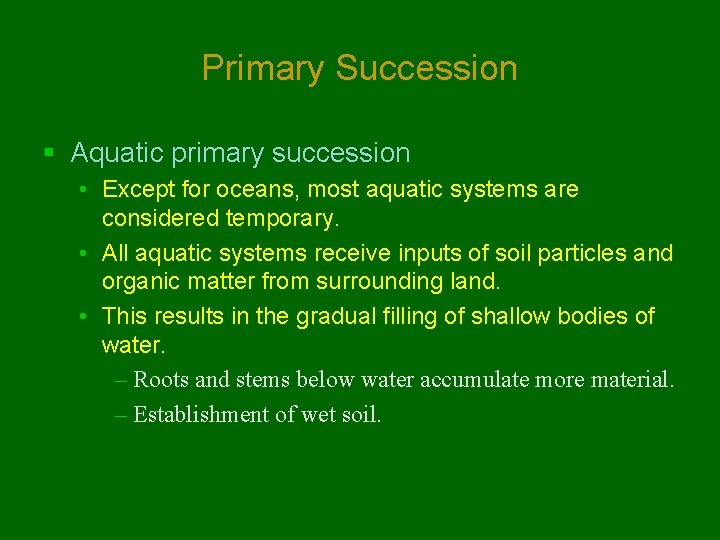 Primary Succession

▪ Aquatic primary succession

• Except for oceans, most aquatic systems are considered temporary.

• All aquatic systems receive inputs of soil particles and organic matter from surrounding land.

• This results in the gradual filling of shallow bodies of water.

– Roots and stems below water accumulate more material.

– Establishment of wet soil.